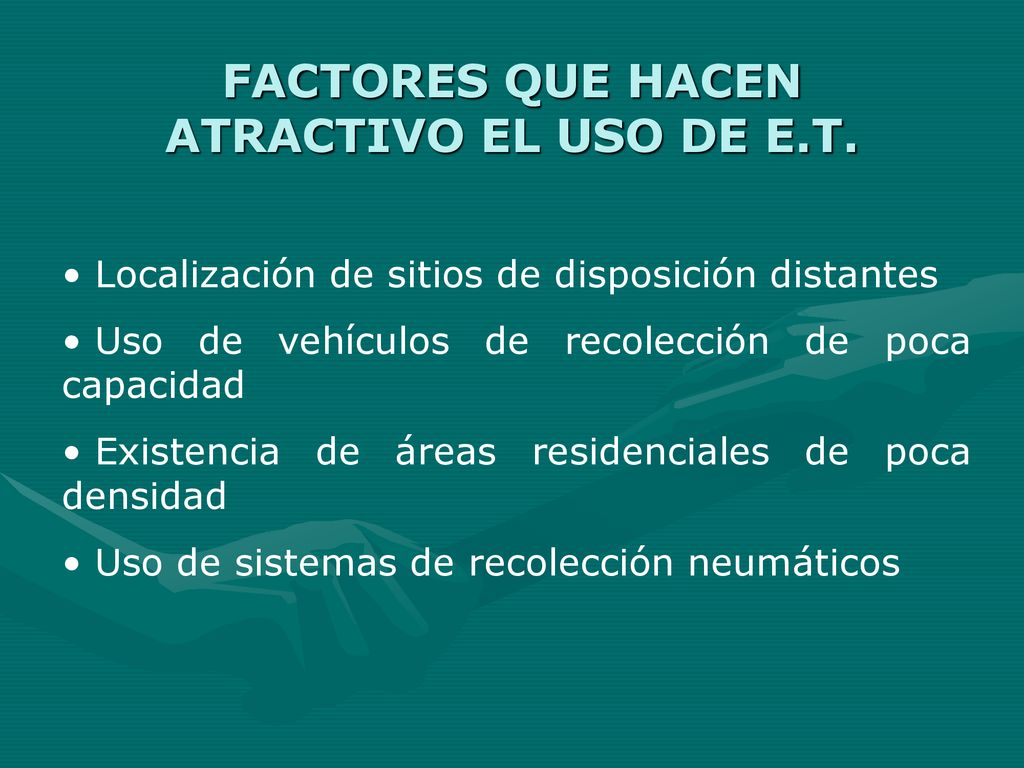 FACTORES QUE HACEN ATRACTIVO EL USO DE E.T.

• Localización de sitios de disposición distantes

• Uso de vehículos de recolección de poca capacidad

• Existencia de áreas residenciales de poca densidad

• Uso de sistemas de recolección neumáticos